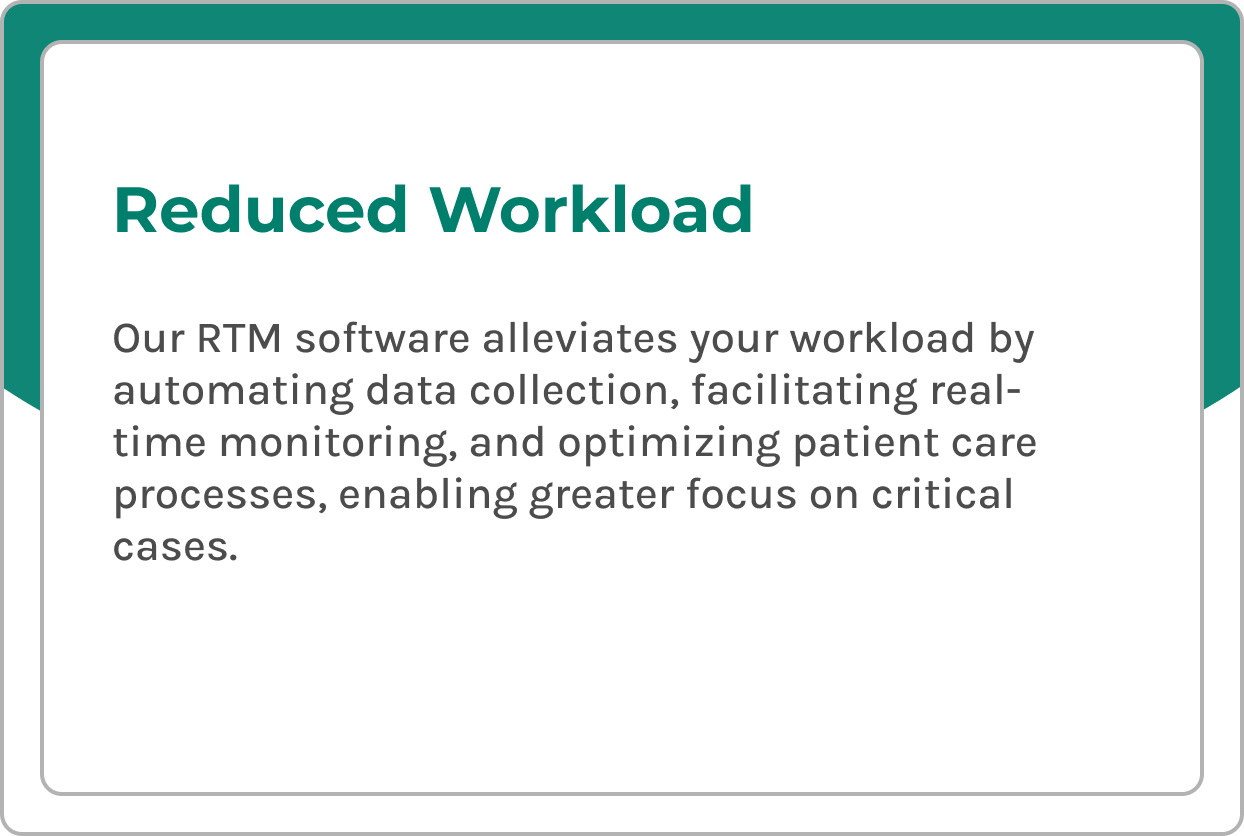 Reduced Workload

Our RTM software alleviates your workload by automating data collection, facilitating real-time monitoring, and optimizing patient care processes, enabling greater focus on critical cases.